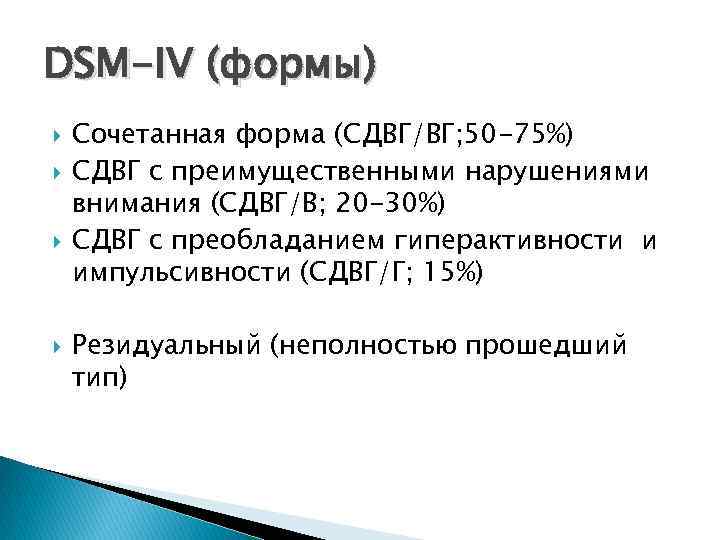 DSM-IV (формы)

Сочетанная форма (СДВГ/ВГ;50-75%)

СДВГ с преимущественными нарушениями внимания (СДВГ/В; 20-30%)

СДВГ с преобладанием гиперактивности и импульсивности (СДВГ/Г; 15%)

Резидуальный (неполностью прошедший тип)